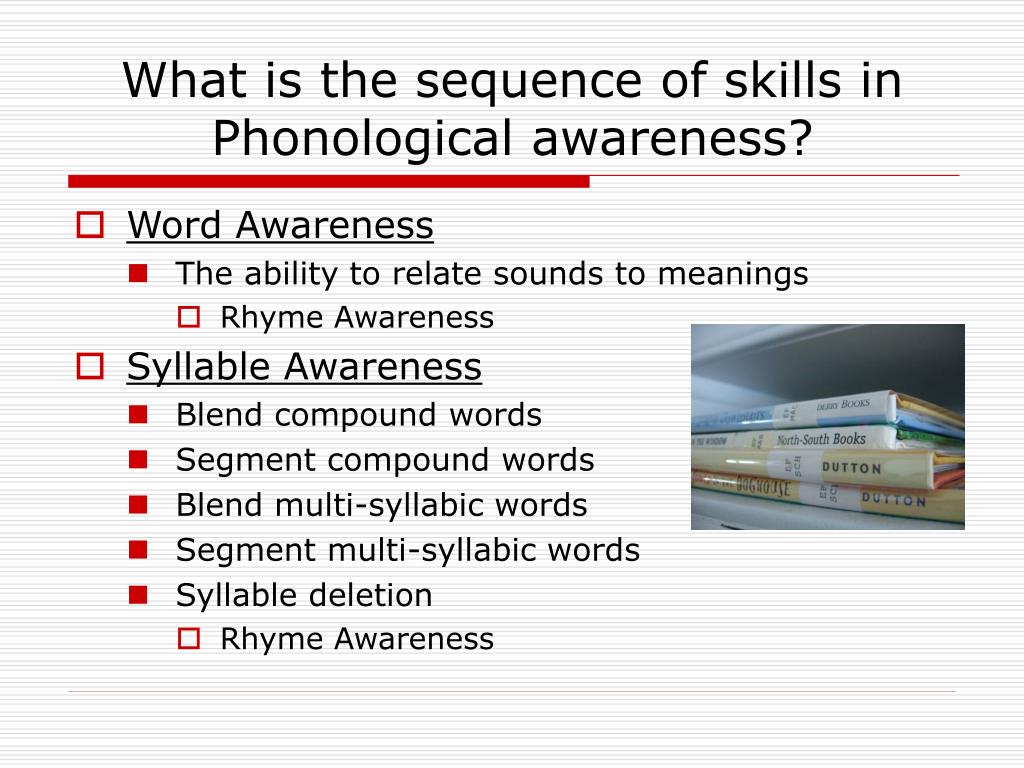 What is the sequence of skills in Phonological awareness?

Word Awareness

The ability to relate sounds to meanings

Rhyme Awareness

Syllable Awareness

Blend compound words

Segment compound words

Blend multi-syllabic words

Segment multi-syllabic words

Syllable deletion

Rhyme Awareness

DERRY BOOKS

North-South Books

DUTTON

DUTTON